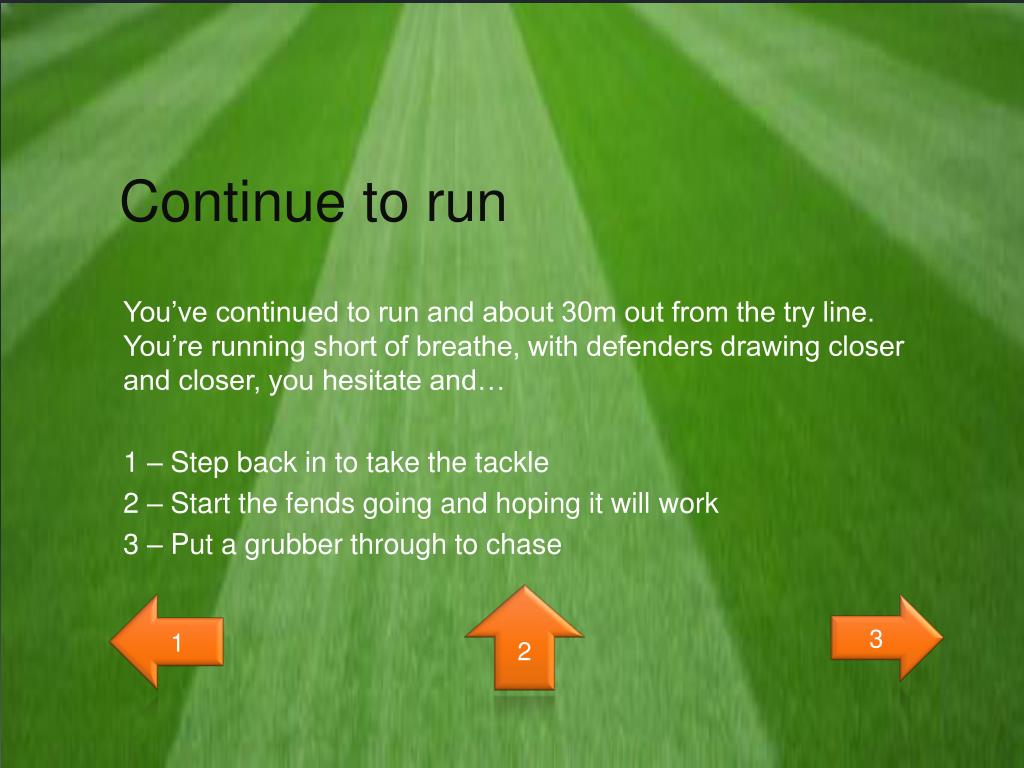 Continue to run

You’ve continued to run and about 30m out from the try line. You’re running short of breathe, with defenders drawing closer and closer, you hesitate and…

1 – Step back in to take the tackle
2 – Start the fends going and hoping it will work
3 – Put a grubber through to chase

1

2

3